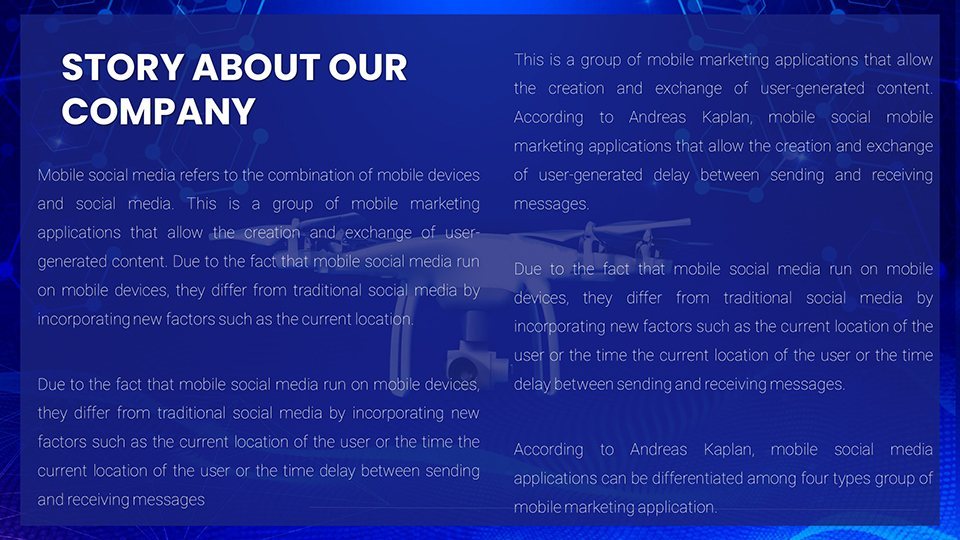 STORY ABOUT OUR COMPANY

Mobile social media refers to the combination of mobile devices and social media. This is a group of mobile marketing applications that allow the creation and exchange of user-generated content. Due to the fact that mobile social media run on mobile devices, they differ from traditional social media by incorporating new factors such as the current location.

Due to the fact that mobile social media run on mobile devices, they differ from traditional social media by incorporating new factors such as the current location of the user or the time the current location of the user or the time delay between sending and receiving messages

This is a group of mobile marketing applications that allow the creation and exchange of user-generated content. According to Andreas Kaplan, mobile social mobile marketing applications that allow the creation and exchange of user-generated delay between sending and receiving messages.

Due to the fact that mobile social media run on mobile devices, they differ from traditional social media by incorporating new factors such as the current location of the user or the time the current location of the user or the time delay between sending and receiving messages.

According to Andreas Kaplan, mobile social media applications can be differentiated among four types group of mobile marketing application.